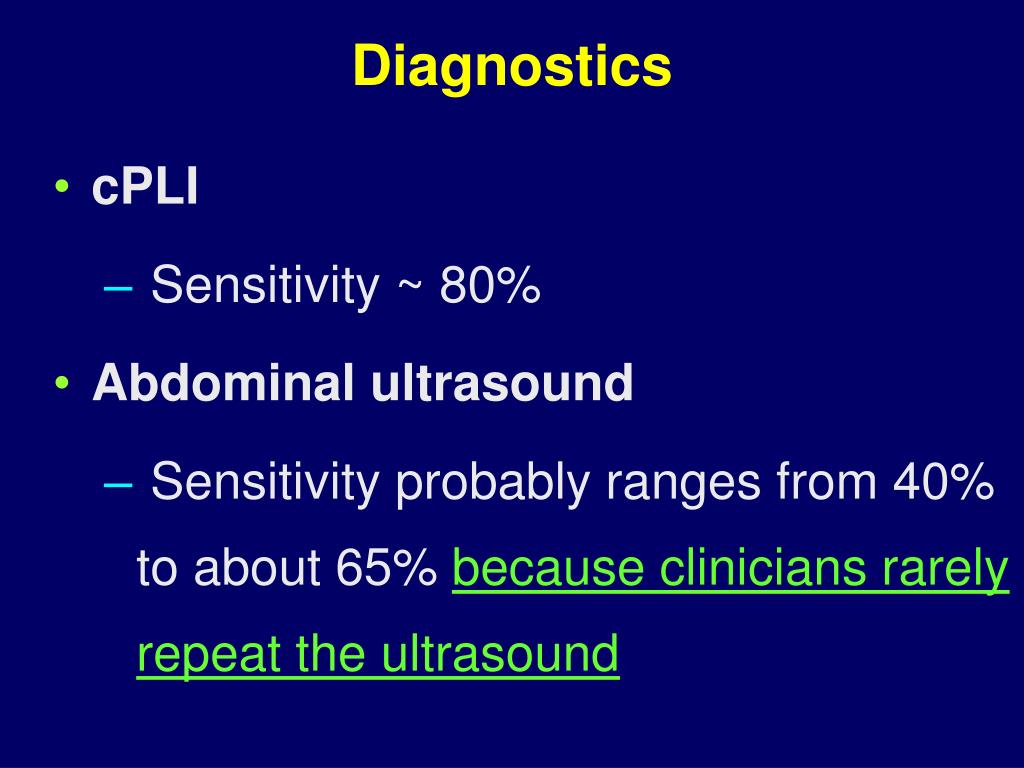 Diagnostics

• cPLI

– Sensitivity ~ 80%

• Abdominal ultrasound

– Sensitivity probably ranges from 40% to about 65% because clinicians rarely repeat the ultrasound